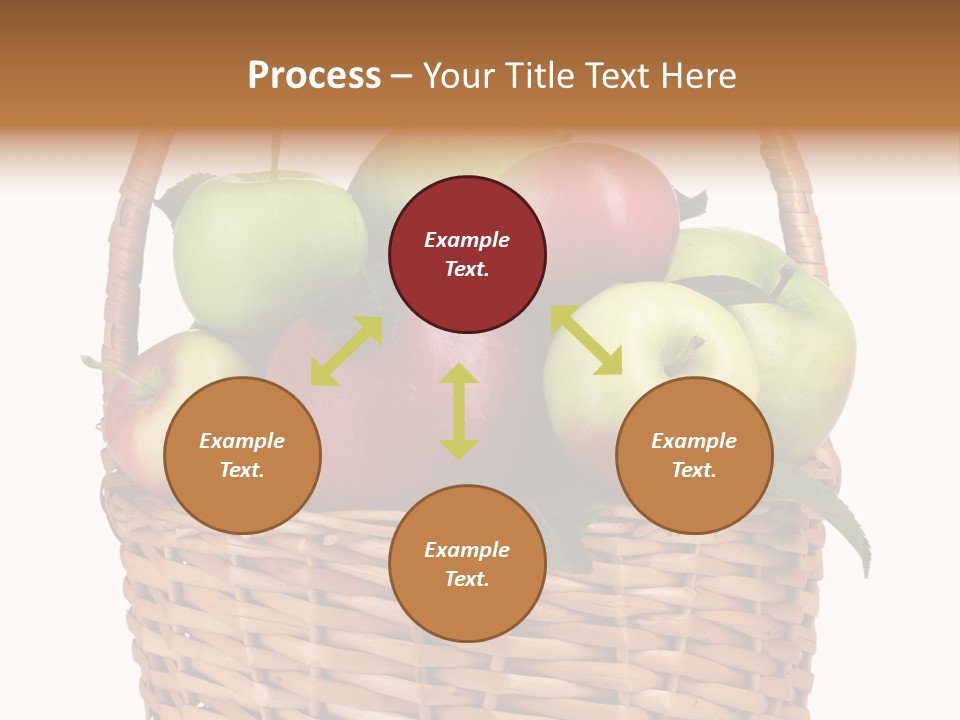 Process – Your Title Text Here

Example Text.

Example Text.

Example Text.

Example Text.